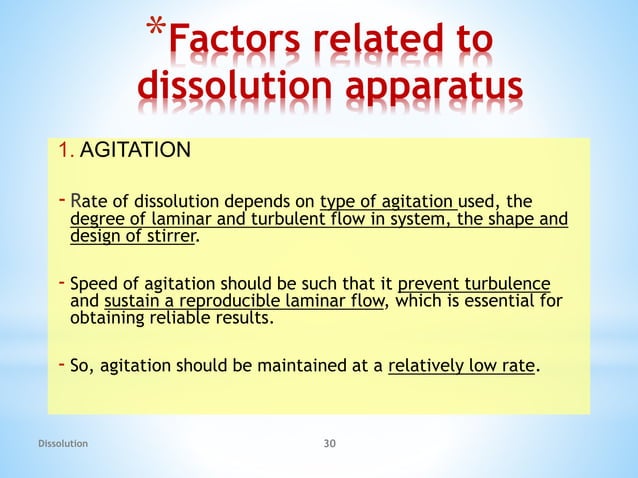 *Factors related to dissolution apparatus

1. AGITATION

- Rate of dissolution depends on type of agitation used, the degree of laminar and turbulent flow in system, the shape and design of stirrer.

- Speed of agitation should be such that it prevent turbulence and sustain a reproducible laminar flow, which is essential for obtaining reliable results.

- So, agitation should be maintained at a relatively low rate.

Dissolution

30